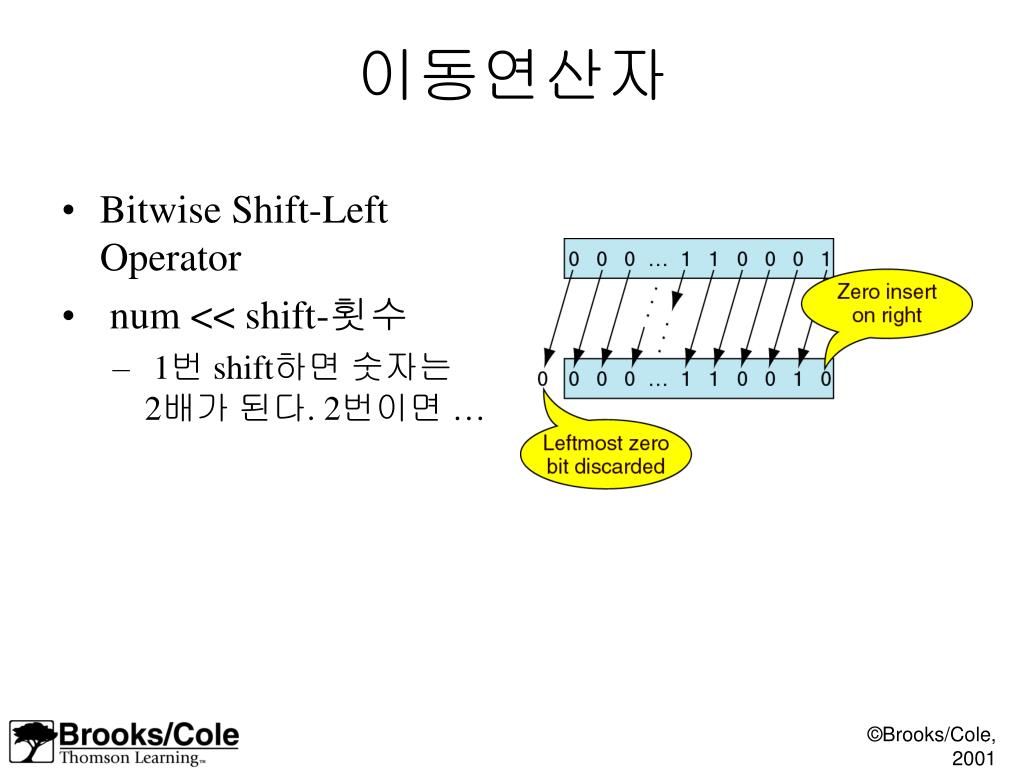 이동연산자

• Bitwise Shift-Left Operator

• num << shift-횟수

– 1번 shift하면 숫자는 2배가 된다. 2번이면 …

0 0 0 … 1 1 0 0 0 1

Zero insert on right

0 0 0 0 … 1 1 0 0 1 0

Leftmost zero bit discarded

Brooks/Cole
Thomson Learning™

©Brooks/Cole, 2001